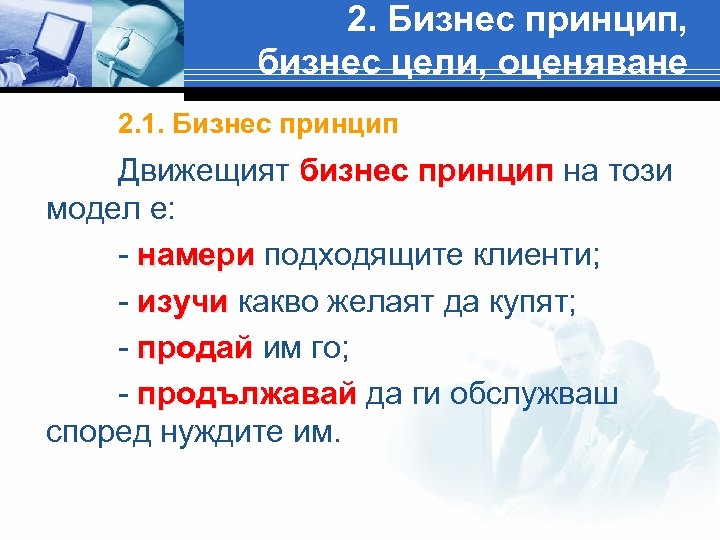 2. Бизнес принцип, бизнес цели, оценяване

2.1. Бизнес принцип

Движещият бизнес принцип на този модел е:

- намери подходящите клиенти;

- изучи какво желаят да купят;

- продай им го;

- продължавай да ги обслужваш според нуждите им.